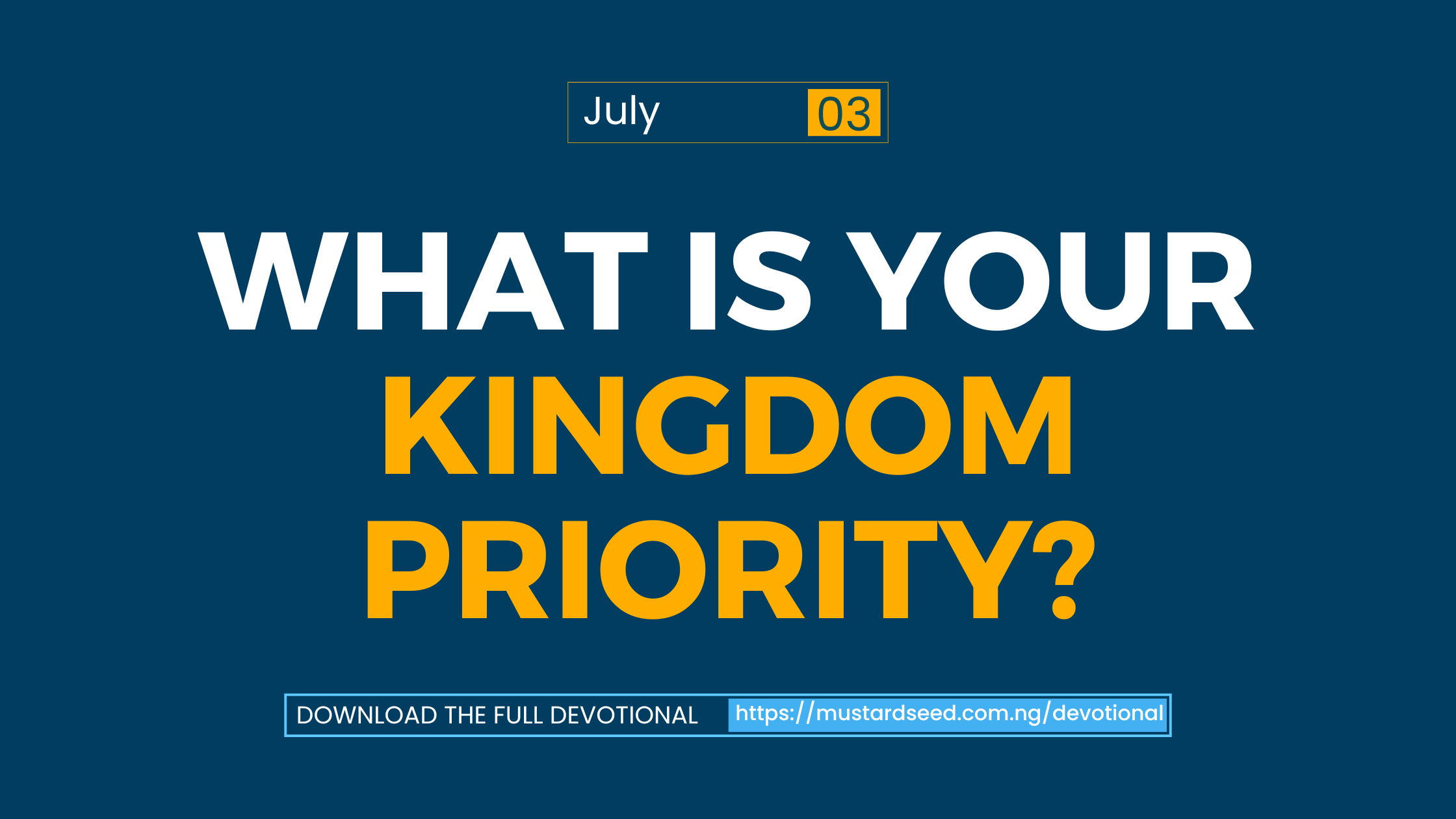 July 03

WHAT IS YOUR KINGDOM PRIORITY?

DOWNLOAD THE FULL DEVOTIONAL https://mustardseed.com.ng/devotional